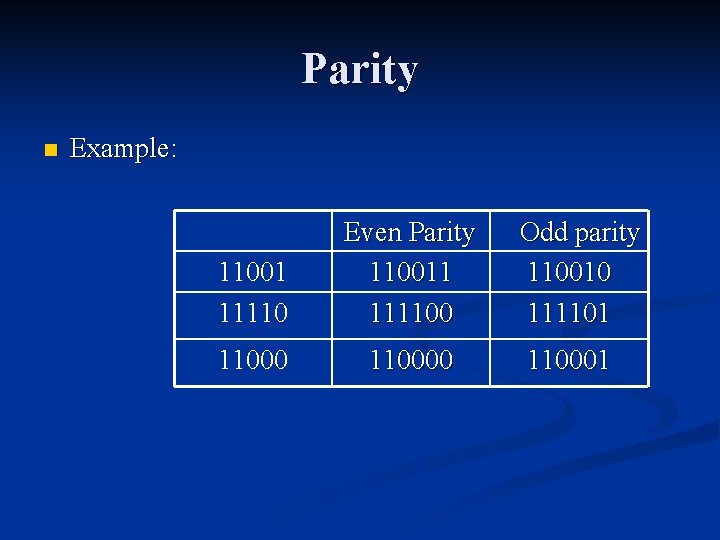 Parity

Example:

| | Even Parity | Odd parity |
|---|---|---|
| 11001 | 110011 | 110010 |
| 11110 | 111100 | 111101 |
| 11000 | 110000 | 110001 |